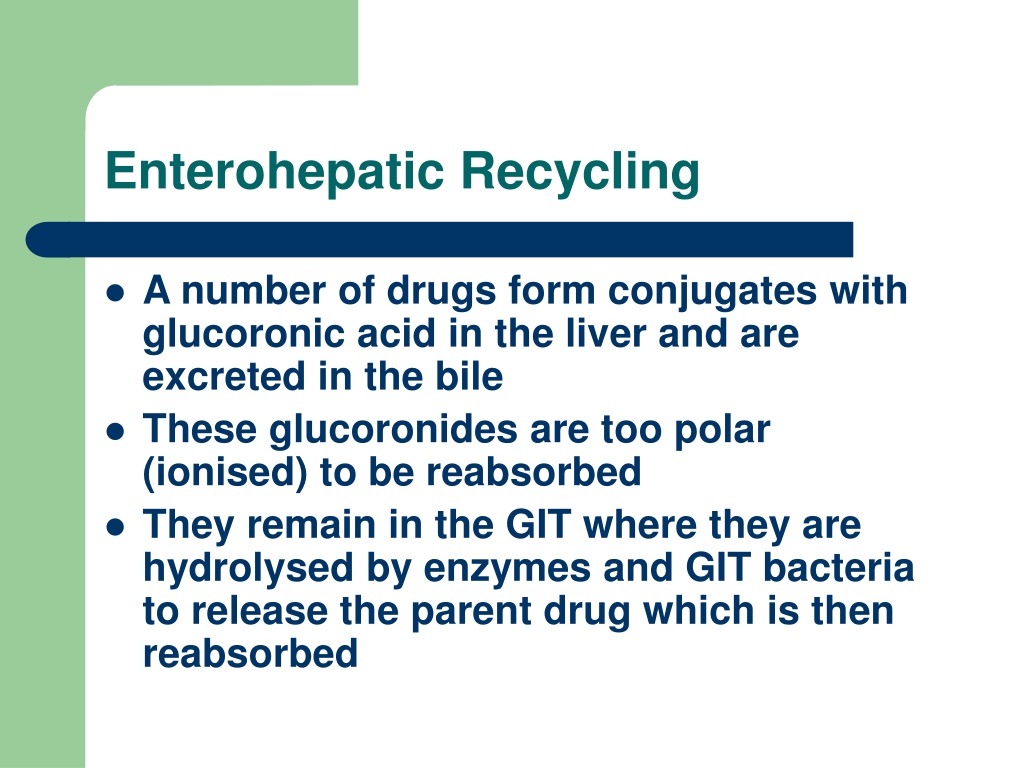 Enterohepatic Recycling

- A number of drugs form conjugates with glucoronic acid in the liver and are excreted in the bile
- These glucoronides are too polar (ionised) to be reabsorbed
- They remain in the GIT where they are hydrolysed by enzymes and GIT bacteria to release the parent drug which is then reabsorbed